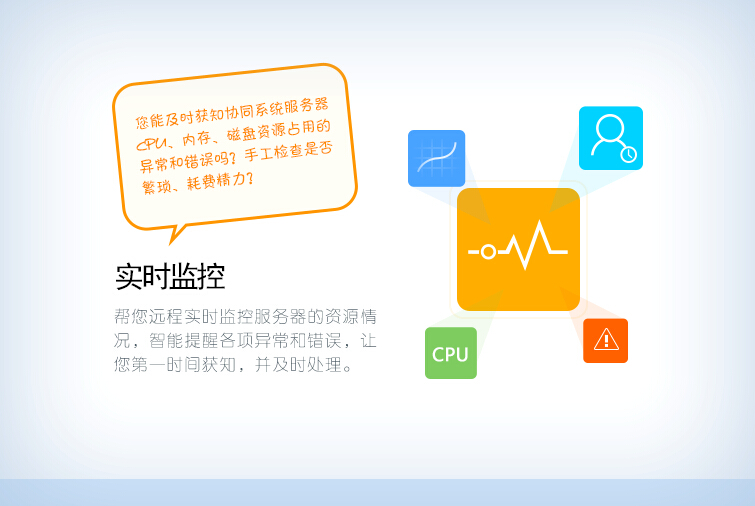 您能及时获知协同系统服务器CPU、内存、磁盘资源占用的异常和错误吗？手工检查是否繁琐、耗费精力？

实时监控

帮您远程实时监控服务器的资源情况，智能提醒各项异常和错误，让您第一时间获知，并及时处理。

CPU